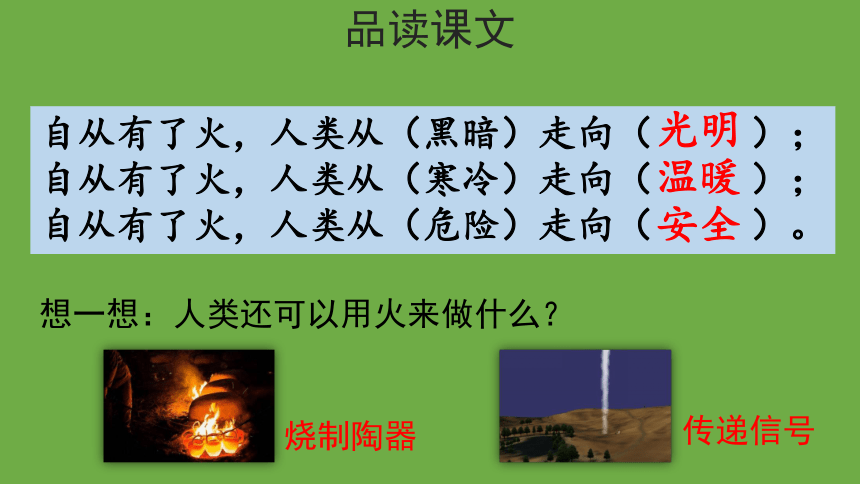 品读课文

自从有了火，人类从（黑暗）走向（光明）；
自从有了火，人类从（寒冷）走向（温暖）；
自从有了火，人类从（危险）走向（安全）。

想一想：人类还可以用火来做什么？

烧制陶器

传递信号